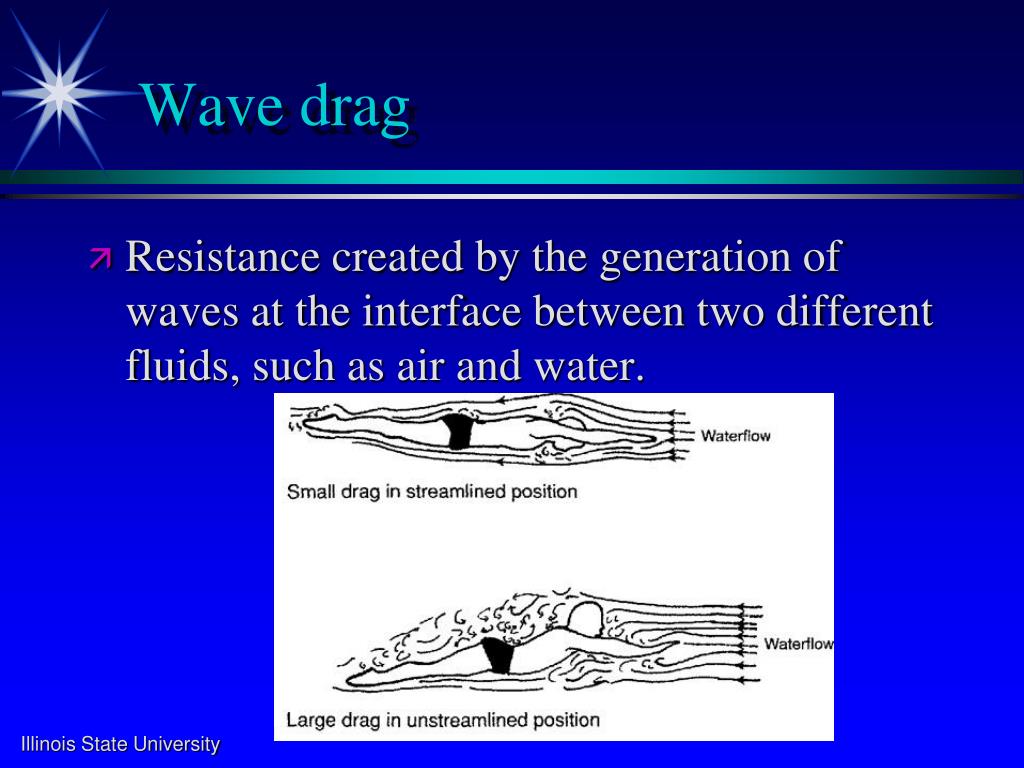 Wave drag

Resistance created by the generation of waves at the interface between two different fluids, such as air and water.

Waterflow

Small drag in streamlined position

Waterflow

Large drag in unstreamlined position

Illinois State University